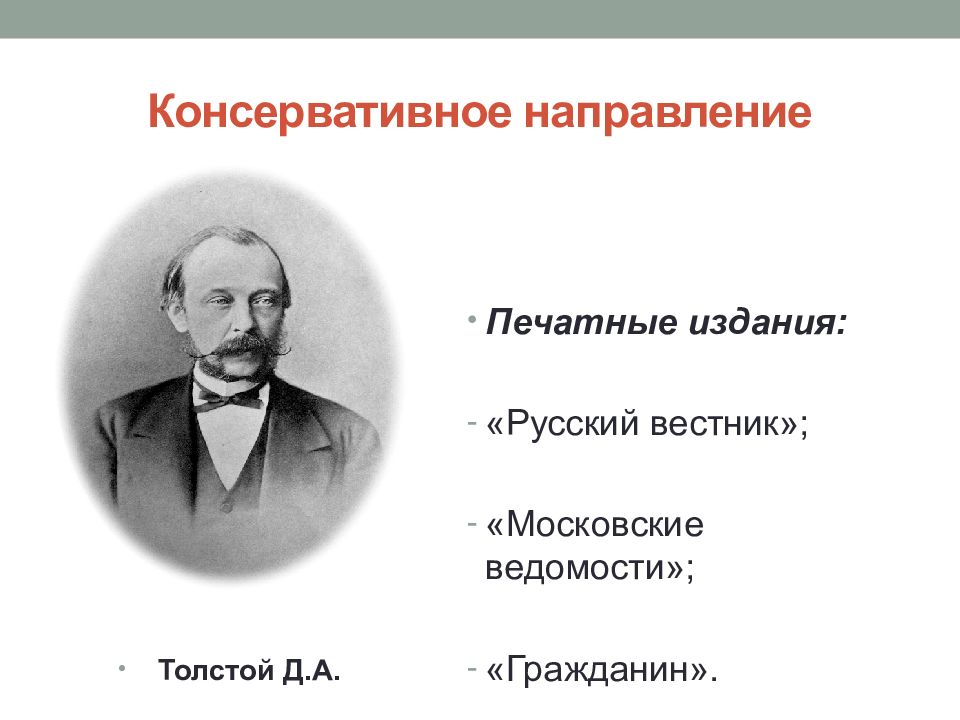 Консервативное направление

• Печатные издания:

- «Русский вестник»;

- «Московские ведомости»;

- «Гражданин».

• Толстой Д.А.